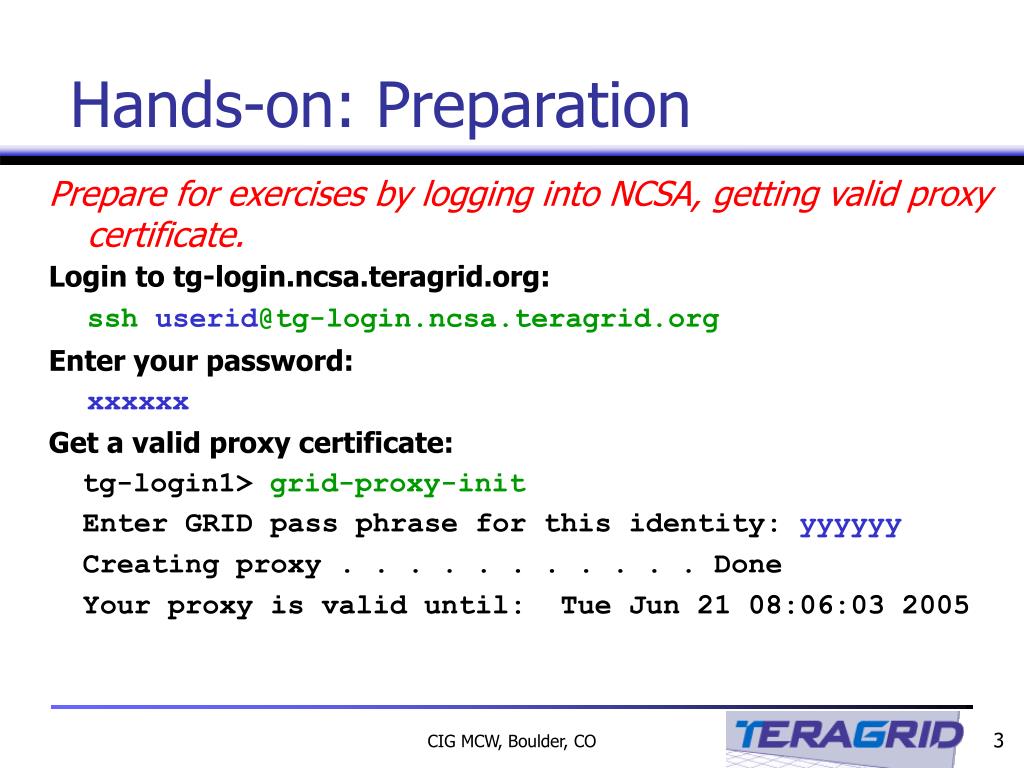 Hands-on: Preparation

Prepare for exercises by logging into NCSA, getting valid proxy certificate.

Login to tg-login.ncsa.teragrid.org:

ssh userid@tg-login.ncsa.teragrid.org

Enter your password:

xxxxxx

Get a valid proxy certificate:

tg-login1> grid-proxy-init

Enter GRID pass phrase for this identity: yyyyyy

Creating proxy . . . . . . . . . . . Done

Your proxy is valid until: Tue Jun 21 08:06:03 2005

CIG MCW, Boulder, CO

TERAGRID

3